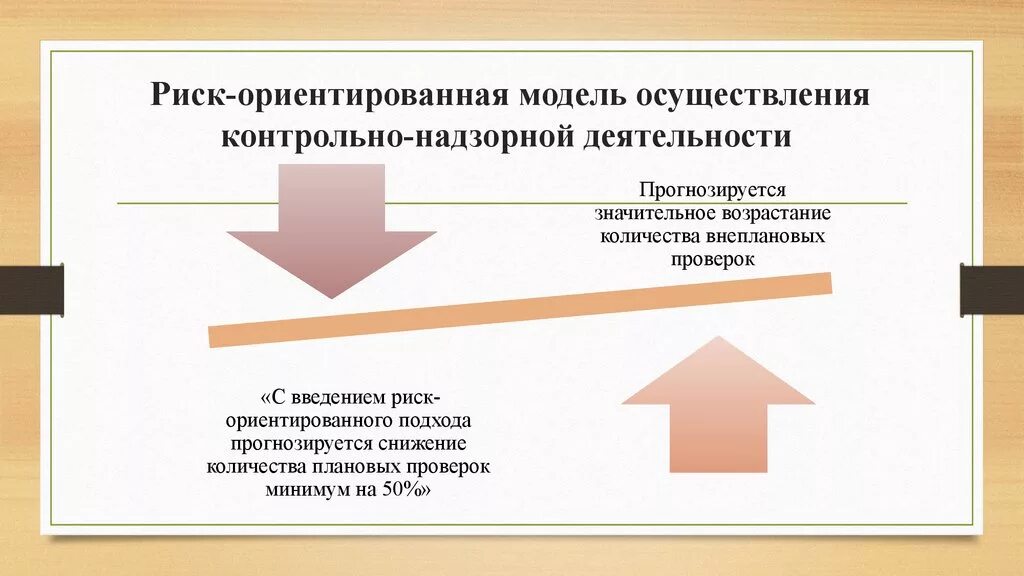 Риск-ориентированная модель осуществления контрольно-надзорной деятельности

Прогнозируется значительное возрастание количества внеплановых проверок

«С введением риск-ориентированного подхода прогнозируется снижение количества плановых проверок минимум на 50%»